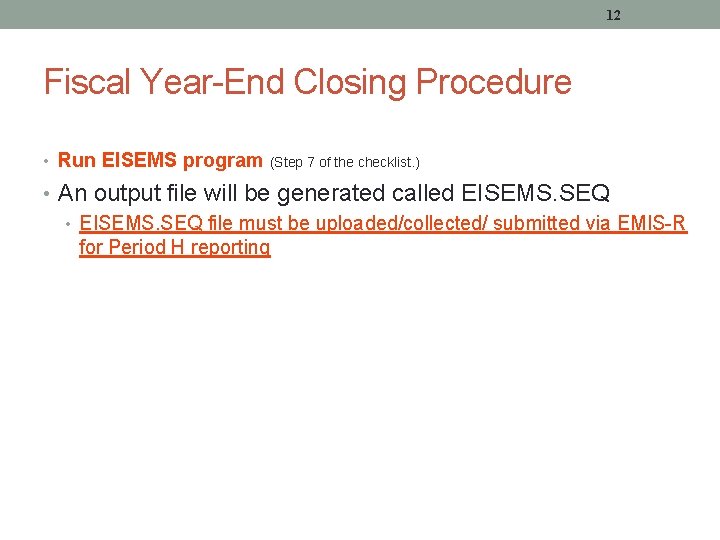 12

Fiscal Year-End Closing Procedure

• Run EISEMS program (Step 7 of the checklist.)
• An output file will be generated called EISEMS.SEQ
  • EISEMS.SEQ file must be uploaded/collected/ submitted via EMIS-R for Period H reporting